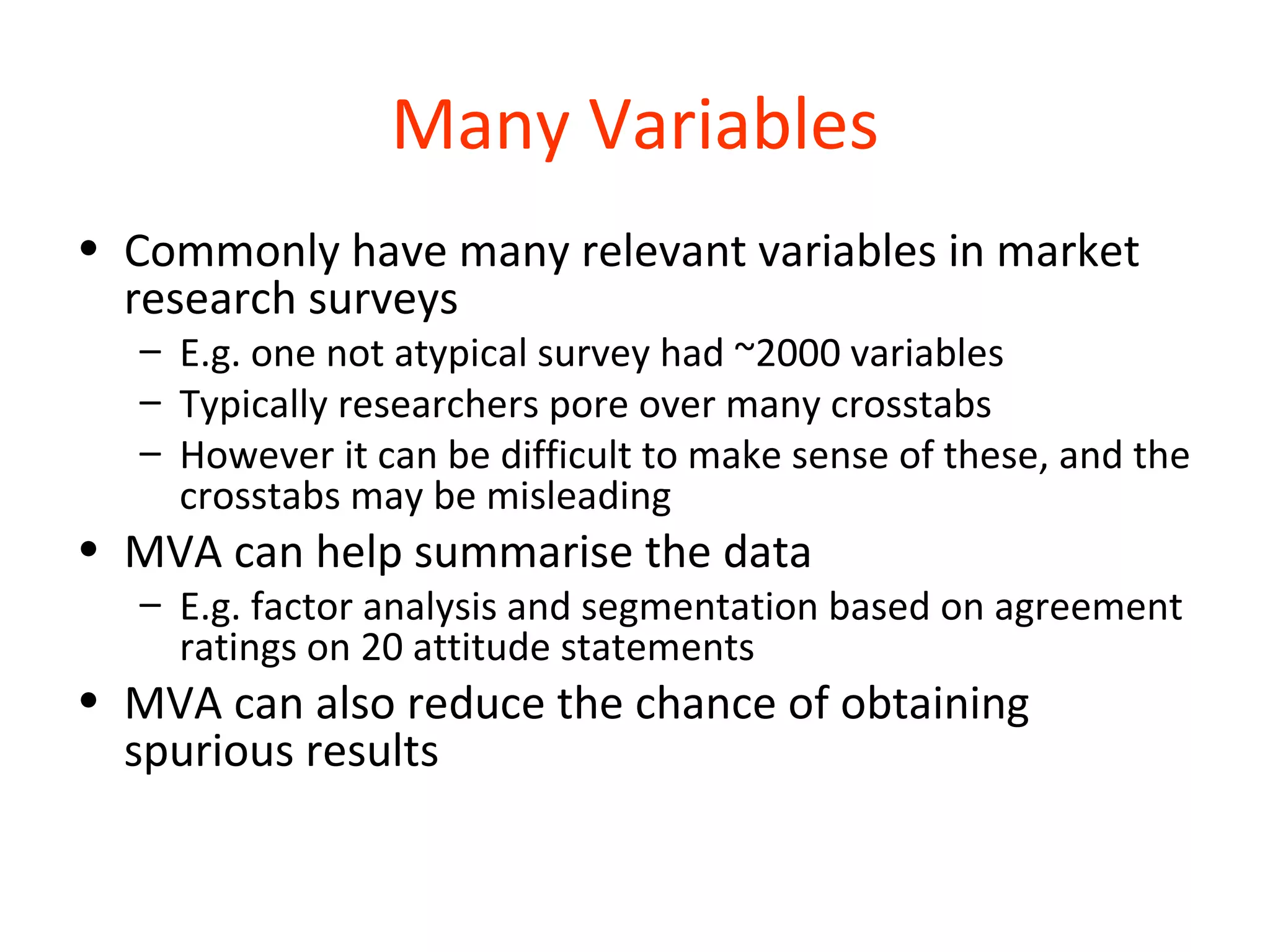 Many Variables

• Commonly have many relevant variables in market research surveys
  – E.g. one not atypical survey had ~2000 variables
  – Typically researchers pore over many crosstabs
  – However it can be difficult to make sense of these, and the crosstabs may be misleading
• MVA can help summarise the data
  – E.g. factor analysis and segmentation based on agreement ratings on 20 attitude statements
• MVA can also reduce the chance of obtaining spurious results